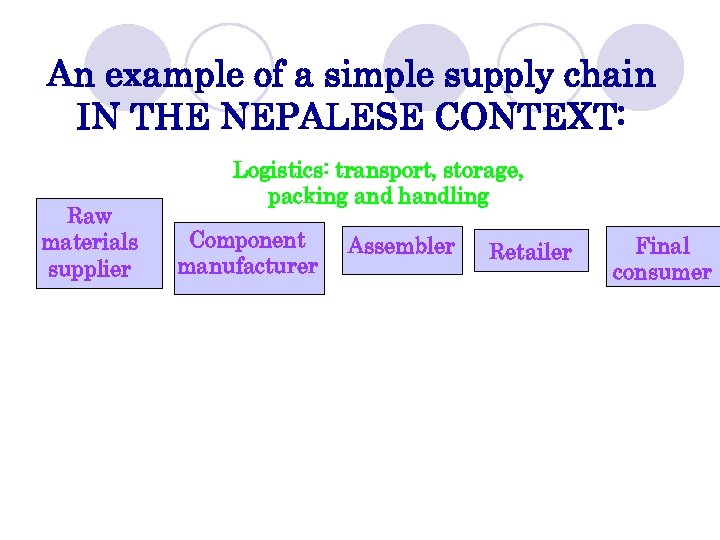 An example of a simple supply chain IN THE NEPALESE CONTEXT:

Logistics: transport, storage, packing and handling

Raw materials supplier

Component manufacturer

Assembler

Retailer

Final consumer